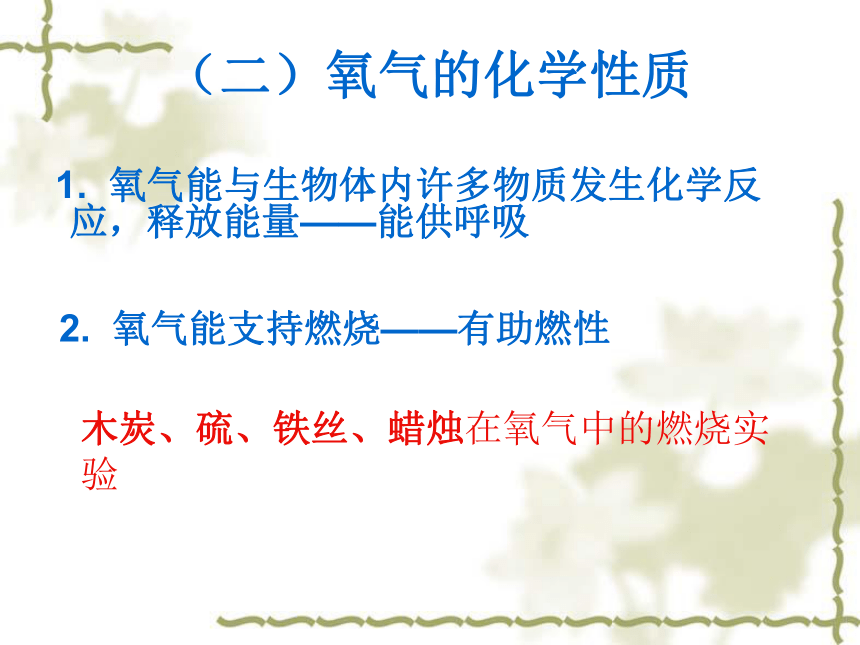 （二）氧气的化学性质

1. 氧气能与生物体内许多物质发生化学反应，释放能量——能供呼吸

2. 氧气能支持燃烧——有助燃性

木炭、硫、铁丝、蜡烛在氧气中的燃烧实验